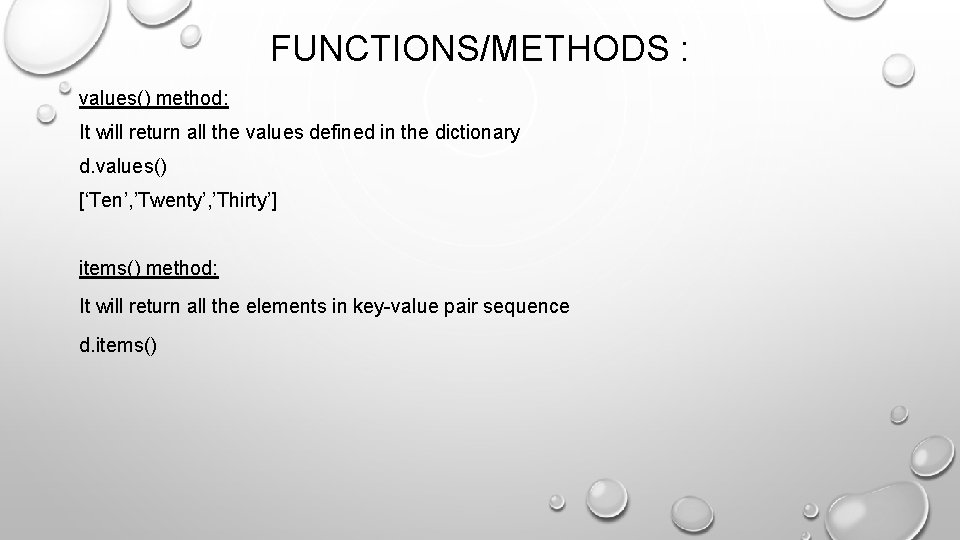 FUNCTIONS/METHODS :

values() method:

It will return all the values defined in the dictionary

d.values()

[‘Ten’,’Twenty’,’Thirty’]

items() method:

It will return all the elements in key-value pair sequence

d.items()